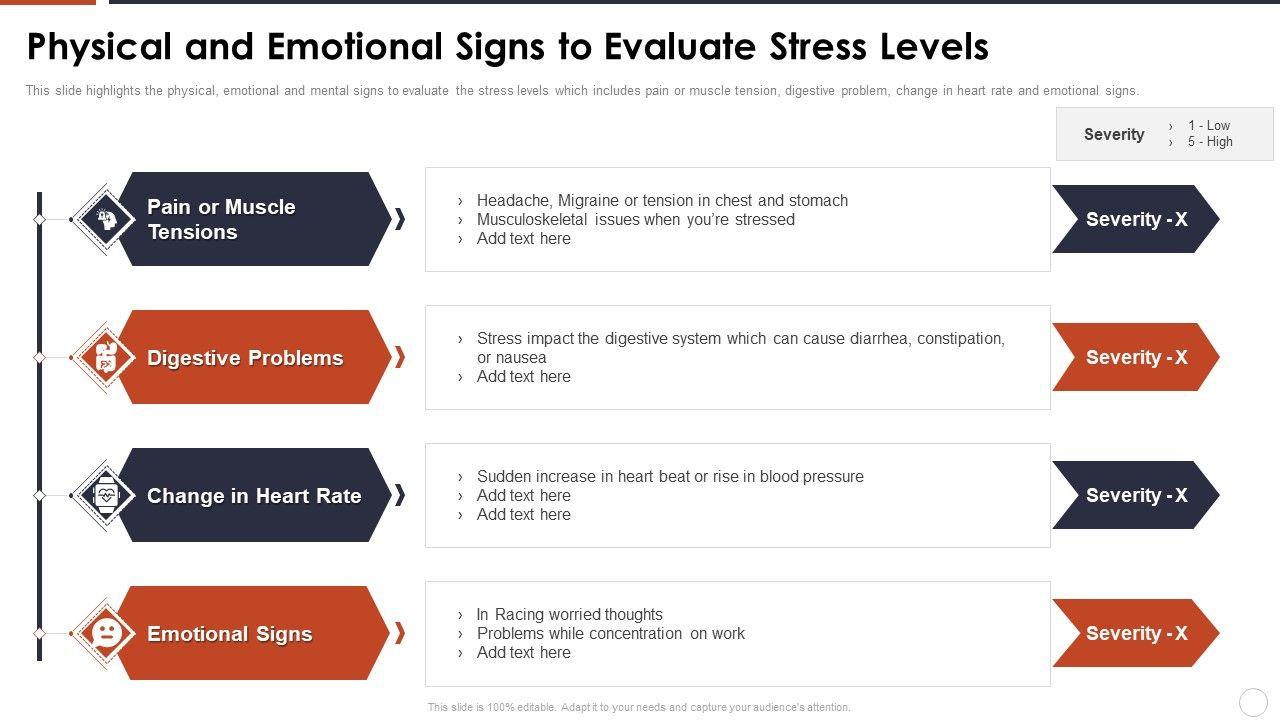 Physical and Emotional Signs to Evaluate Stress Levels

This slide highlights the physical, emotional and mental signs to evaluate the stress levels which includes pain or muscle tension, digestive problem, change in heart rate and emotional signs.

Severity
› 1 - Low
› 5 - High

Pain or Muscle Tensions
› Headache, Migraine or tension in chest and stomach
› Musculoskeletal issues when you're stressed
› Add text here
Severity - X

Digestive Problems
› Stress impact the digestive system which can cause diarrhea, constipation, or nausea
› Add text here
Severity - X

Change in Heart Rate
› Sudden increase in heart beat or rise in blood pressure
› Add text here
› Add text here
Severity - X

Emotional Signs
› In Racing worried thoughts
› Problems while concentration on work
› Add text here
Severity - X

This slide is 100% editable. Adapt it to your needs and capture your audience's attention.